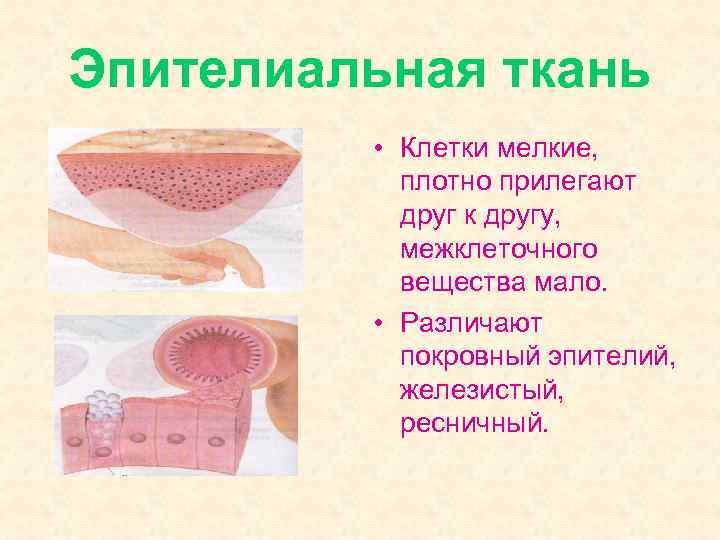 Эпителиальная ткань

• Клетки мелкие, плотно прилегают друг к другу, межклеточного вещества мало.

• Различают покровный эпителий, железистый, ресничный.